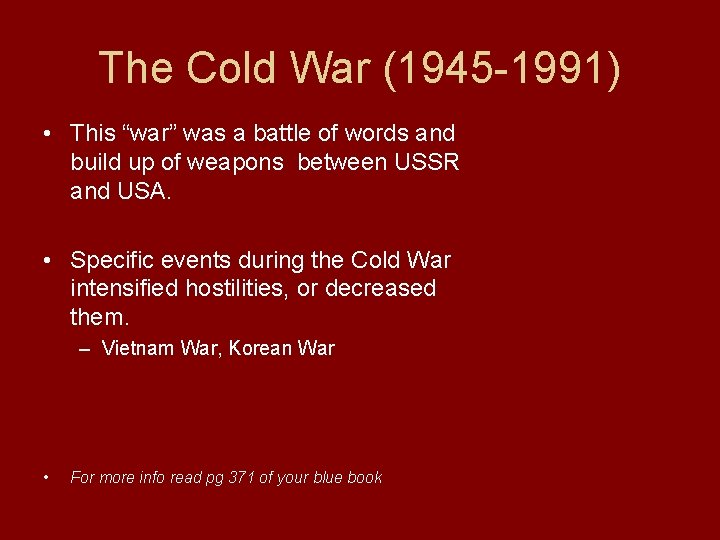 The Cold War (1945-1991)

• This “war” was a battle of words and build up of weapons between USSR and USA.

• Specific events during the Cold War intensified hostilities, or decreased them.
– Vietnam War, Korean War

• For more info read pg 371 of your blue book